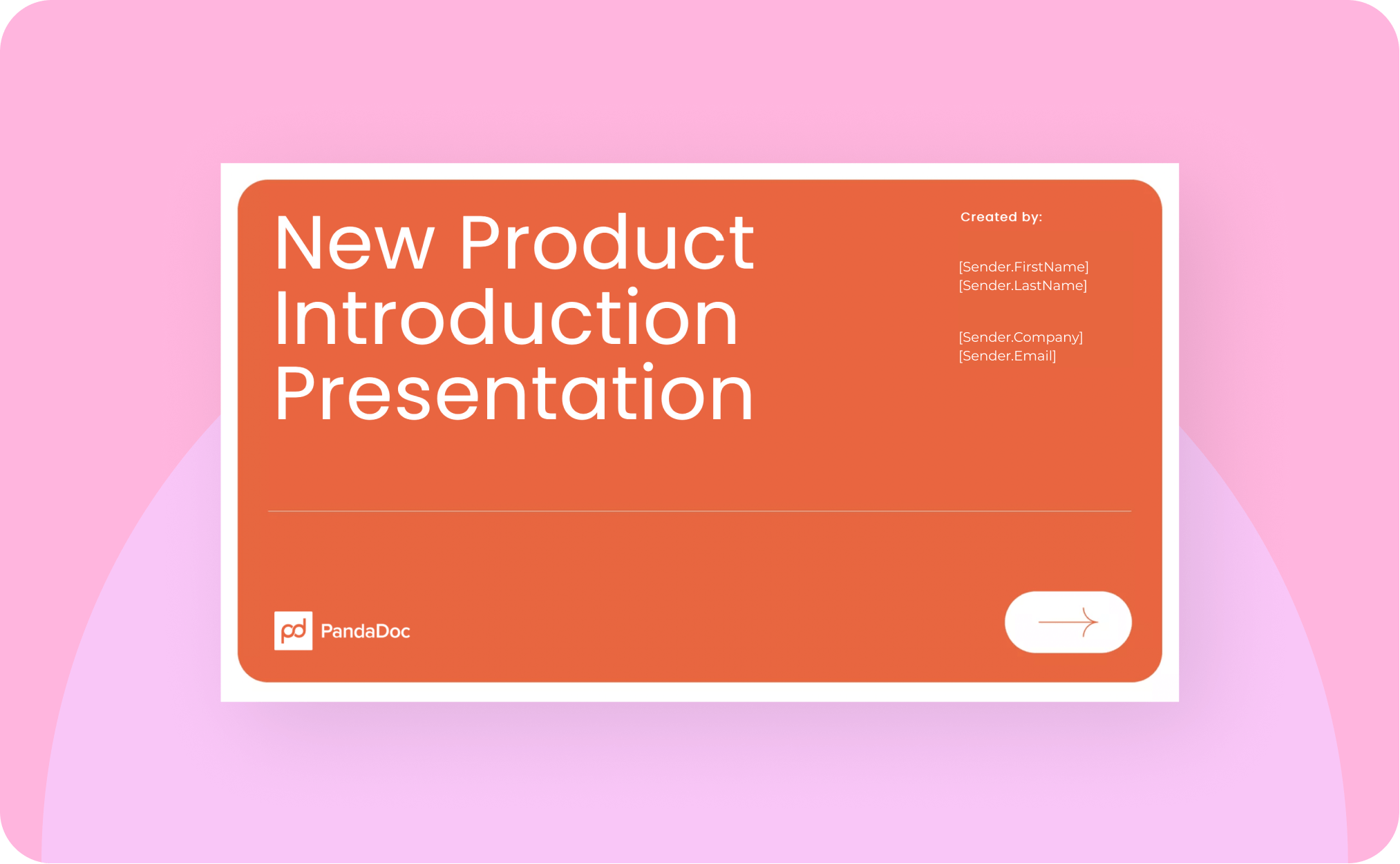 New Product Introduction Presentation

Created by:

[Sender.FirstName]
[Sender.LastName]

[Sender.Company]
[Sender.Email]

pd PandaDoc